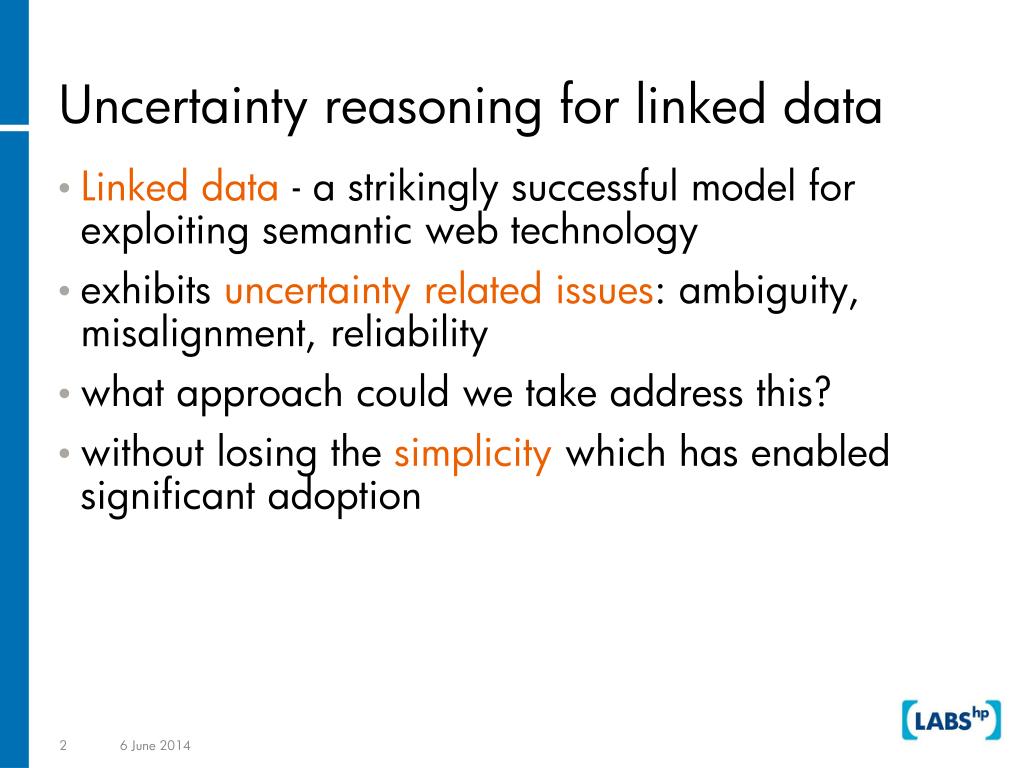 Uncertainty reasoning for linked data

• Linked data - a strikingly successful model for exploiting semantic web technology

• exhibits uncertainty related issues: ambiguity, misalignment, reliability

• what approach could we take address this?

• without losing the simplicity which has enabled significant adoption

2 6 June 2014

LABS hp